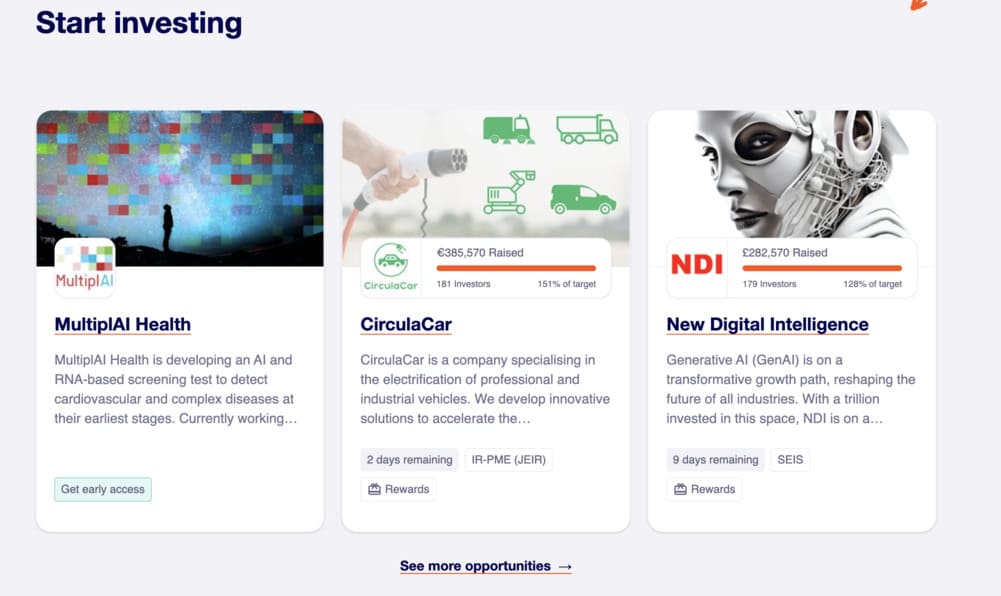 Start investing

MultiplAI

MultiplAI Health

MultiplAI Health is developing an AI and RNA-based screening test to detect cardiovascular and complex diseases at their earliest stages. Currently working…

Get early access

CirculaCar

€385,570 Raised

181 Investors

151% of target

CirculaCar

CirculaCar is a company specialising in the electrification of professional and industrial vehicles. We develop innovative solutions to accelerate the…

2 days remaining

IR-PME (JEIR)

Rewards

NDI

£282,570 Raised

179 Investors

128% of target

New Digital Intelligence

Generative AI (GenAI) is on a transformative growth path, reshaping the future of all industries. With a trillion invested in this space, NDI is on a…

9 days remaining

SEIS

Rewards

See more opportunities →